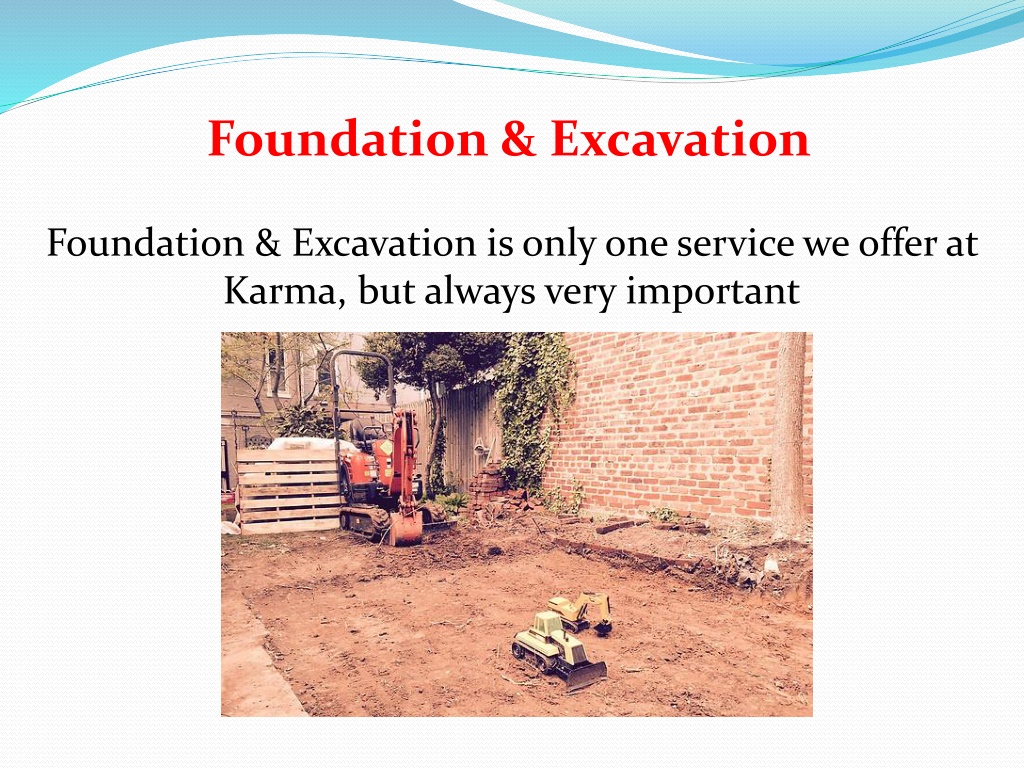 Foundation & Excavation

Foundation & Excavation is only one service we offer at Karma, but always very important